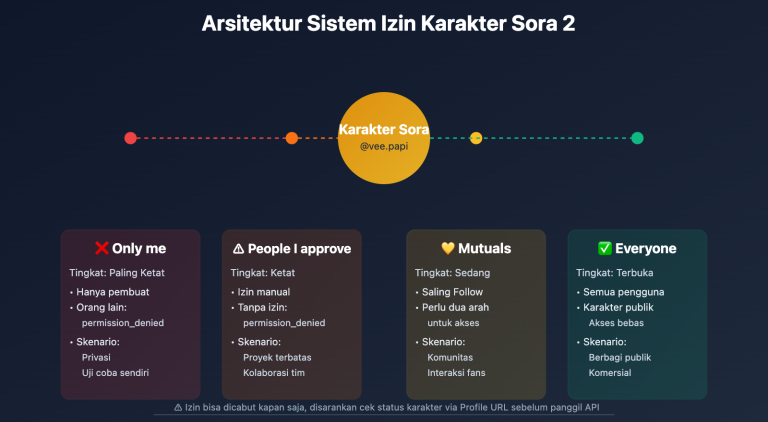 Arsitektur Sistem Izin Karakter Sora 2

Karakter Sora
@vee.papi

❌ Only me
Tingkat: Paling Ketat
• Hanya pembuat
• Orang lain:
permission_denied
• Skenario:
Privasi
Uji coba sendiri

⚠ People I approve
Tingkat: Ketat
• Izin manual
• Tanpa izin:
permission_denied
• Skenario:
Proyek terbatas
Kolaborasi tim

💛 Mutuals
Tingkat: Sedang
• Saling Follow
• Perlu dua arah
untuk akses
• Skenario:
Komunitas
Interaksi fans

✅ Everyone
Tingkat: Terbuka
• Semua pengguna
• Karakter publik
Akses bebas
• Skenario:
Berbagi publik
Komersial

⚠ Izin bisa dicabut kapan saja, disarankan cek status karakter via Profile URL sebelum panggil API